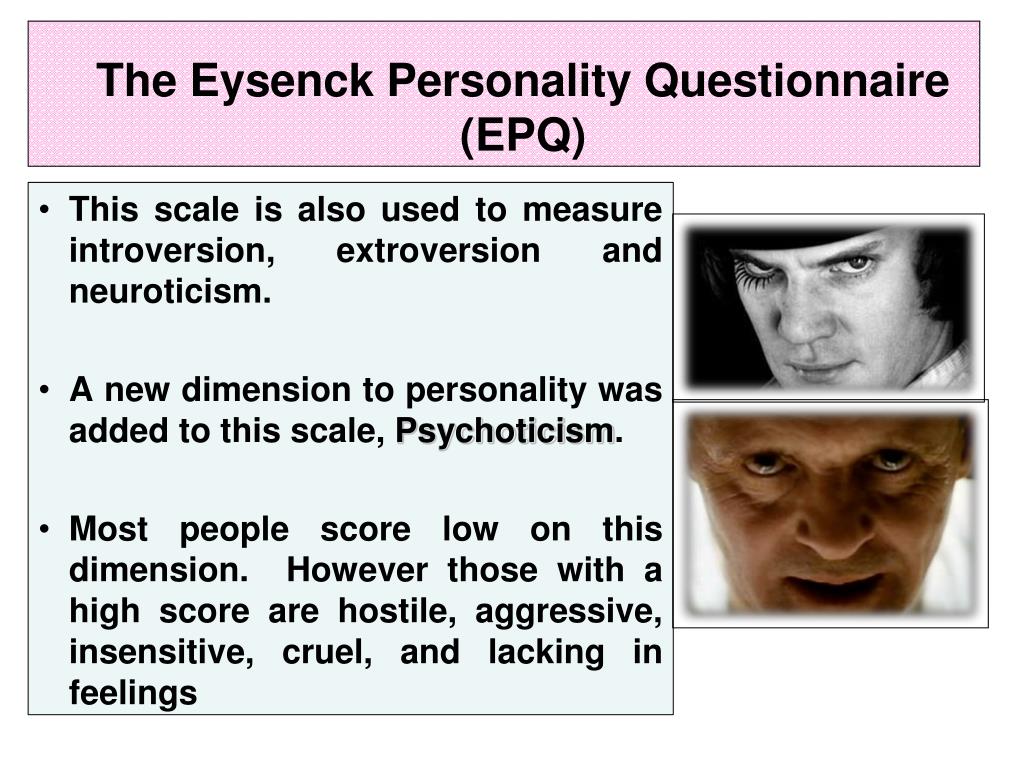 The Eysenck Personality Questionnaire (EPQ)

• This scale is also used to measure introversion, extroversion and neuroticism.

• A new dimension to personality was added to this scale, Psychoticism.

• Most people score low on this dimension. However those with a high score are hostile, aggressive, insensitive, cruel, and lacking in feelings